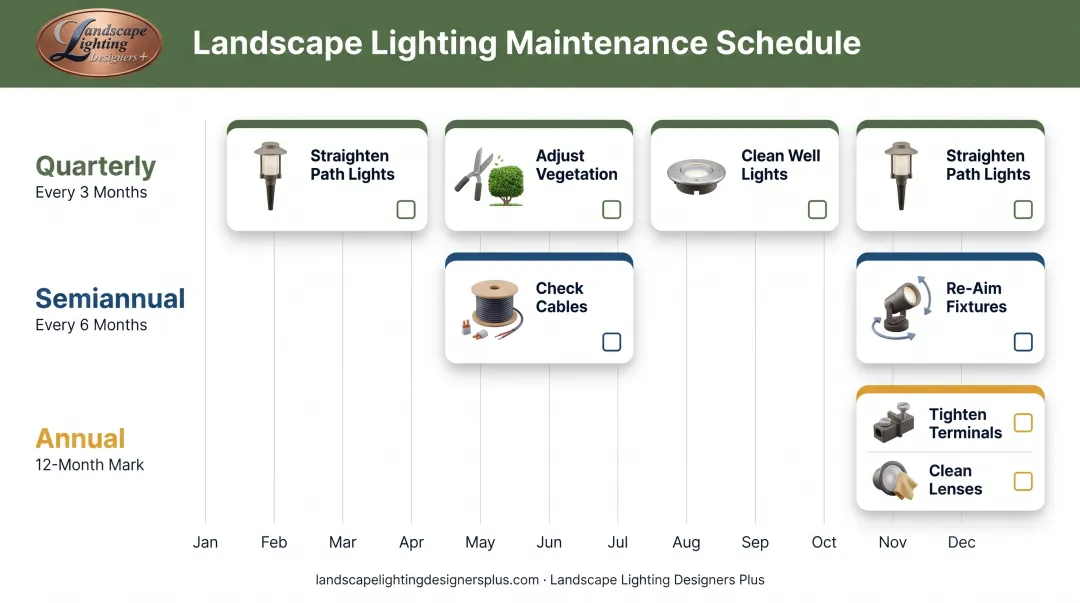 Landscape Lighting Designers+

Landscape Lighting Maintenance Schedule

Quarterly
Every 3 Months

Straighten Path Lights

Adjust Vegetation

Clean Well Lights

Straighten Path Lights

Semiannual
Every 6 Months

Check Cables

Re-Aim Fixtures

Annual
12-Month Mark

Tighten Terminals

Clean Lenses

Jan Feb Mar Apr May Jun Jul Aug Sep Oct Nov Dec

landscapelightingdesignersplus.com · Landscape Lighting Designers Plus